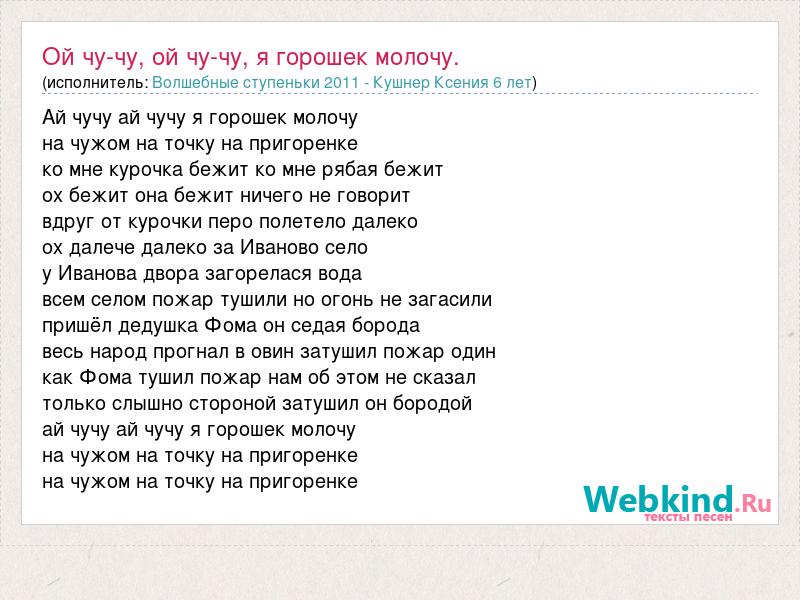 Ой чу-чу, ой чу-чу, я горошек молочу.
(исполнитель: Волшебные ступеньки 2011 - Кушнер Ксения 6 лет)

Ай чучу ай чучу я горошек молочу
на чужом на точку на пригоренке
ко мне курочка бежит ко мне рябая бежит
ох бежит она бежит ничего не говорит
вдруг от курочки перо полетело далеко
ох далече далеко за Иваново село
у Иванова двора загорелася вода
всем селом пожар тушили но огонь не загасили
пришёл дедушка Фома он седая борода
весь народ прогнал в овин затушил пожар один
как Фома тушил пожар нам об этом не сказал
только слышно стороной затушил он бородой
ай чучу ай чучу я горошек молочу
на чужом на точку на пригоренке
на чужом на точку на пригоренке

Webkind.Ru
тексты песен